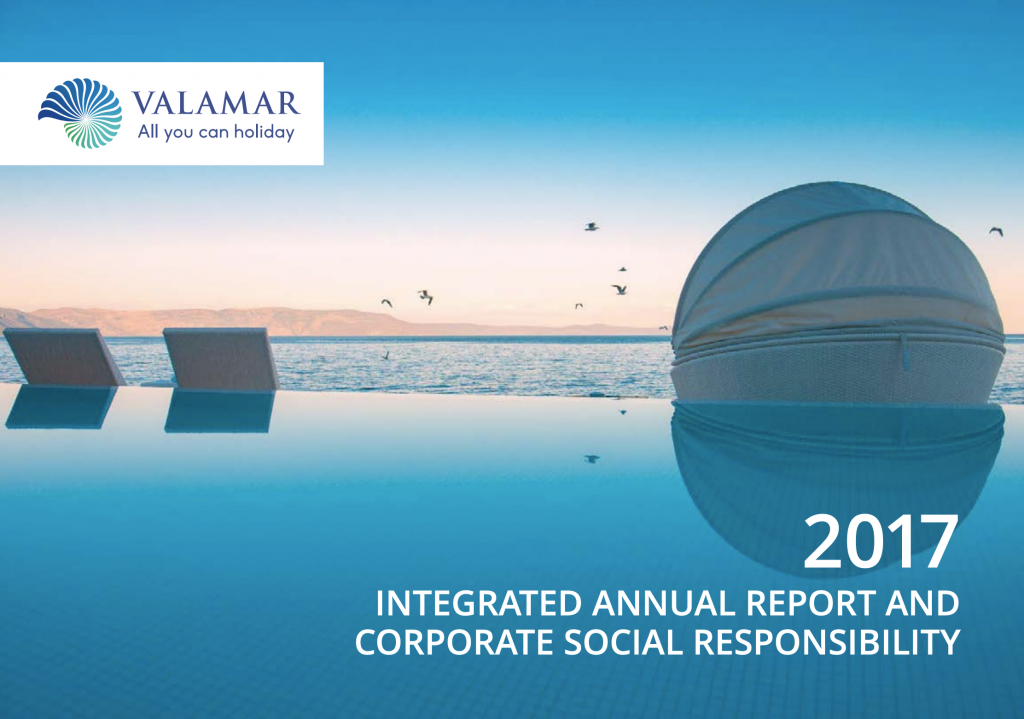 VALAMAR
All you can holiday

2017
INTEGRATED ANNUAL REPORT AND CORPORATE SOCIAL RESPONSIBILITY